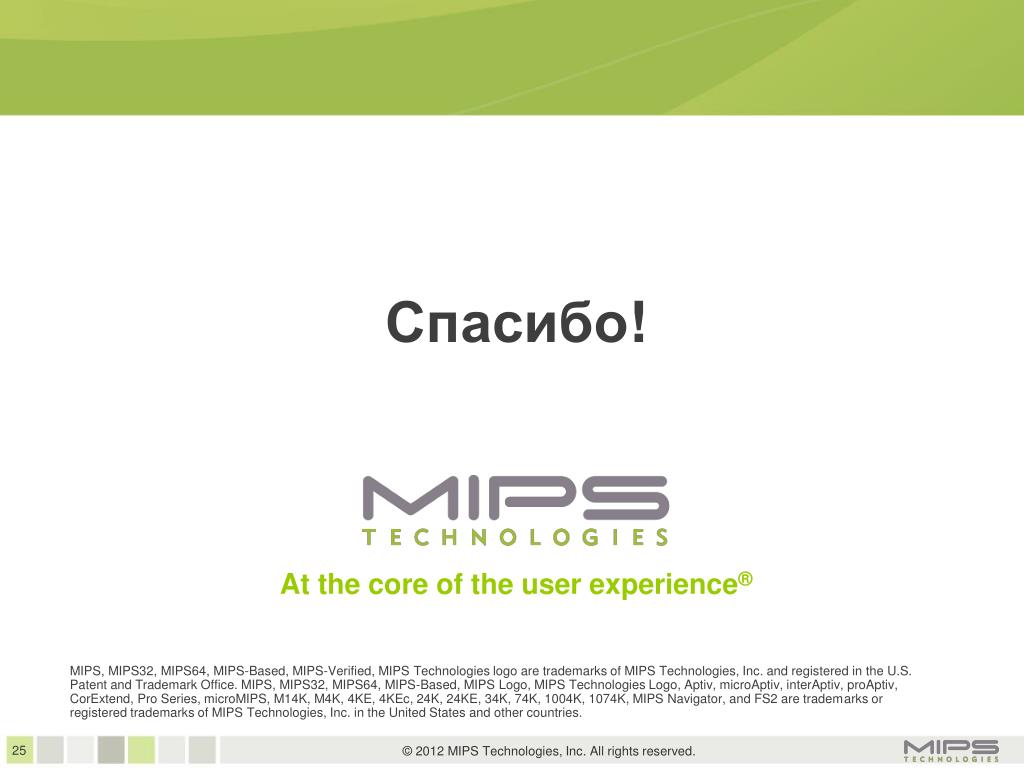 Спасибо!

MIPS
TECHNOLOGIES

At the core of the user experience®

MIPS, MIPS32, MIPS64, MIPS-Based, MIPS-Verified, MIPS Technologies logo are trademarks of MIPS Technologies, Inc. and registered in the U.S. Patent and Trademark Office. MIPS, MIPS32, MIPS64, MIPS-Based, MIPS Logo, MIPS Technologies Logo, Aptiv, microAptiv, interAptiv, proAptiv, CorExtend, Pro Series, microMIPS, M14K, M4K, 4KE, 4KEc, 24K, 24KE, 34K, 74K, 1004K, 1074K, MIPS Navigator, and FS2 are trademarks or registered trademarks of MIPS Technologies, Inc. in the United States and other countries.

25

© 2012 MIPS Technologies, Inc. All rights reserved.

MIPS
TECHNOLOGIES